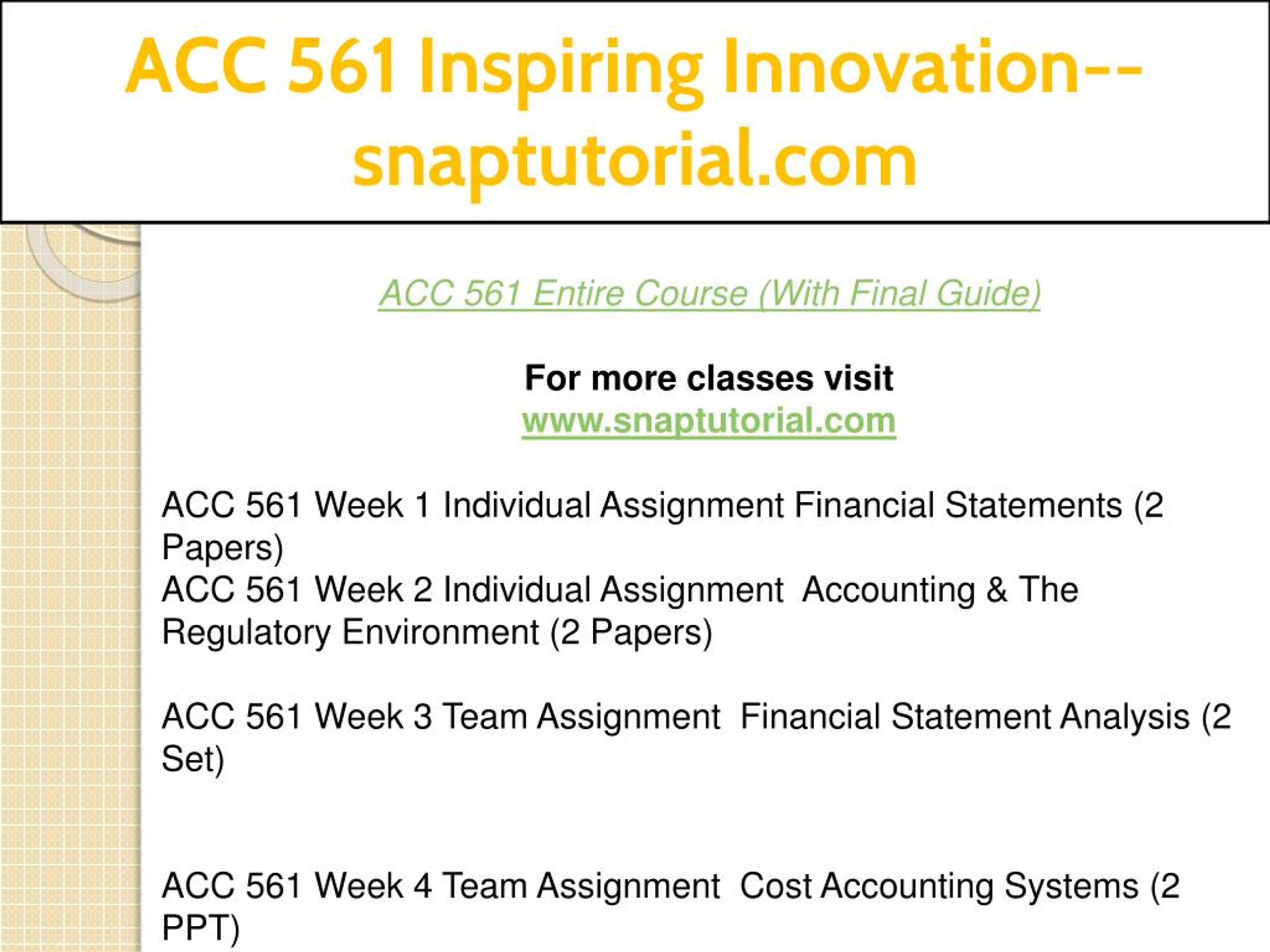 ACC 561 Inspiring Innovation--snaptutorial.com

ACC 561 Entire Course (With Final Guide)

For more classes visit
www.snaptutorial.com

ACC 561 Week 1 Individual Assignment Financial Statements (2 Papers)
ACC 561 Week 2 Individual Assignment  Accounting & The Regulatory Environment (2 Papers)

ACC 561 Week 3 Team Assignment  Financial Statement Analysis (2 Set)

ACC 561 Week 4 Team Assignment  Cost Accounting Systems (2 PPT)